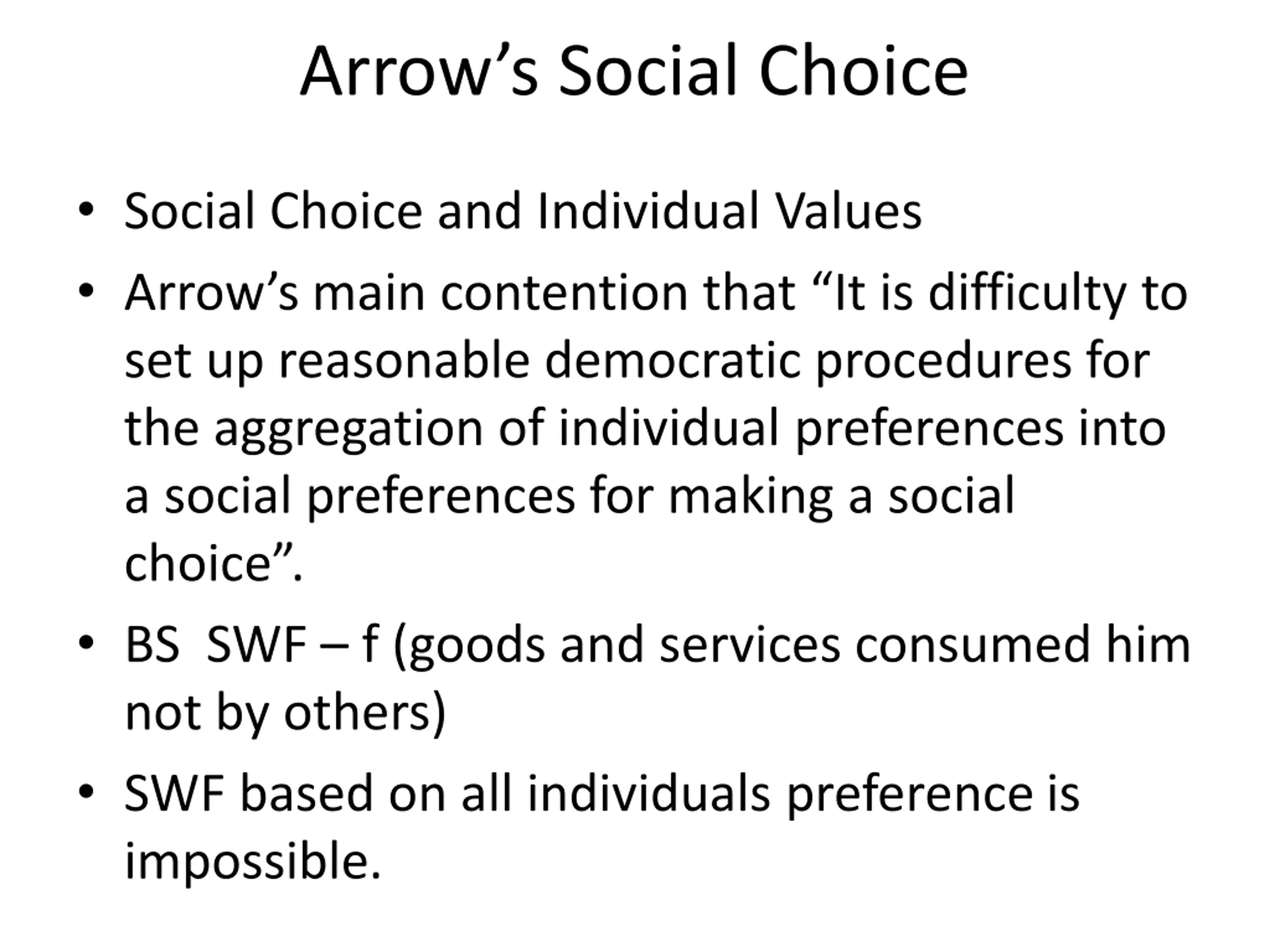 Arrow’s Social Choice

• Social Choice and Individual Values

• Arrow’s main contention that “It is difficulty to set up reasonable democratic procedures for the aggregation of individual preferences into a social preferences for making a social choice”.

• BS SWF – f (goods and services consumed him not by others)

• SWF based on all individuals preference is impossible.